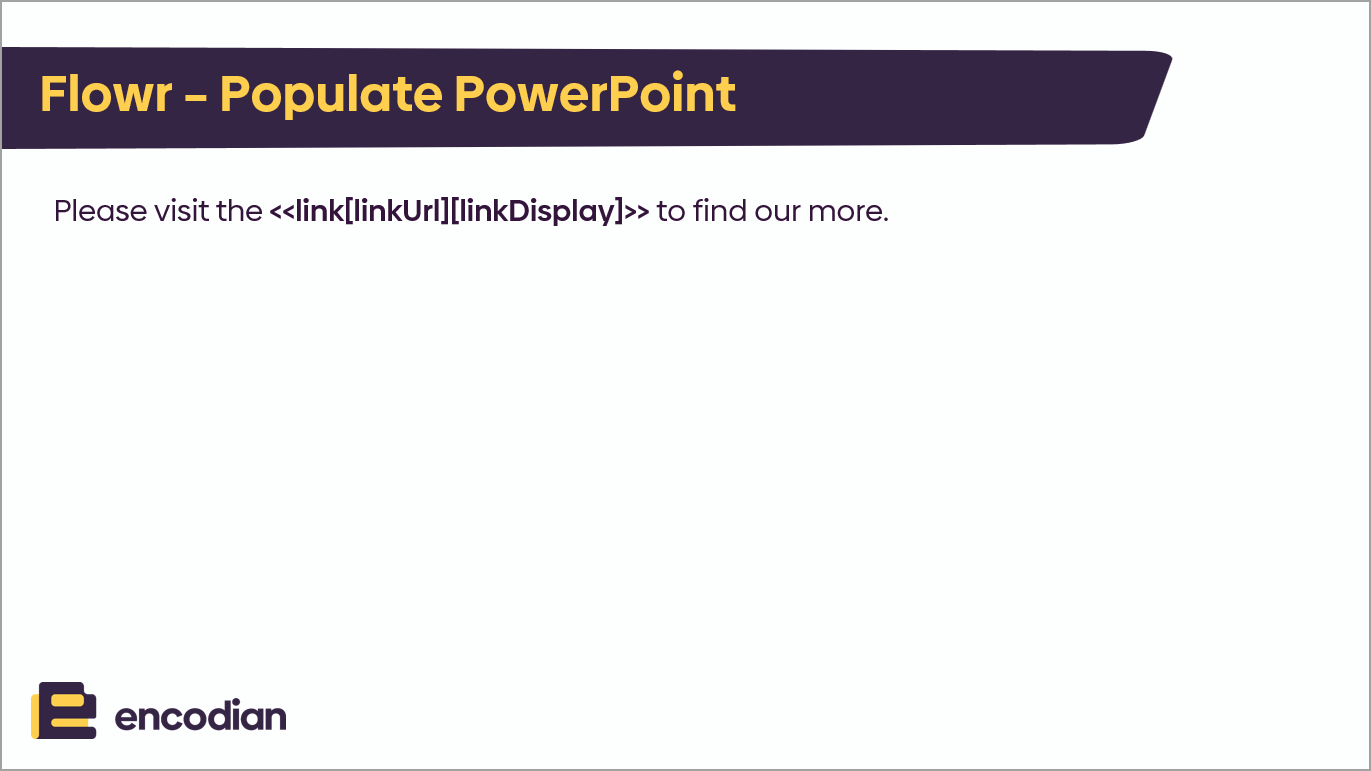 Flowr - Populate PowerPoint

Please visit the <<link[linkUrl][linkDisplay]>> to find our more.

encodian